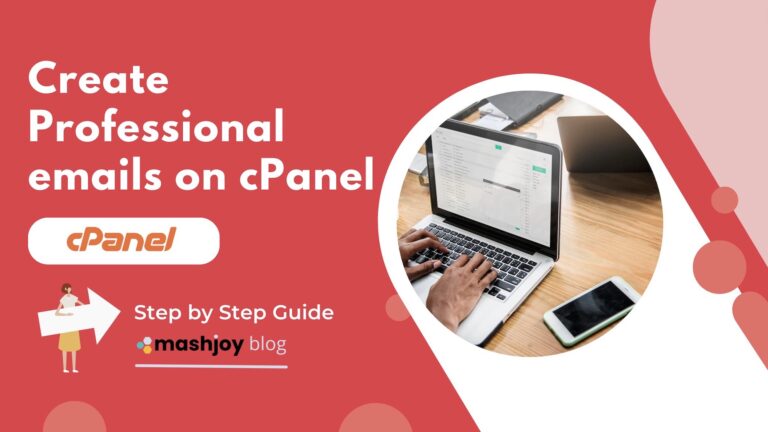 Create Professional emails on cPanel

cPanel

Step by Step Guide

mashjoy blog